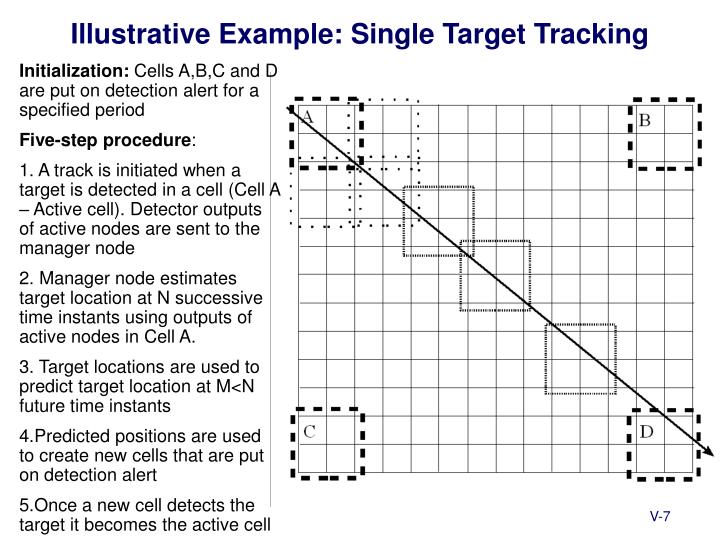 Illustrative Example: Single Target Tracking

Initialization: Cells A,B,C and D are put on detection alert for a specified period

Five-step procedure:

1. A track is initiated when a target is detected in a cell (Cell A – Active cell). Detector outputs of active nodes are sent to the manager node

2. Manager node estimates target location at N successive time instants using outputs of active nodes in Cell A.

3. Target locations are used to predict target location at M<N future time instants

4.Predicted positions are used to create new cells that are put on detection alert

5.Once a new cell detects the target it becomes the active cell

A

B

C

D

V-7